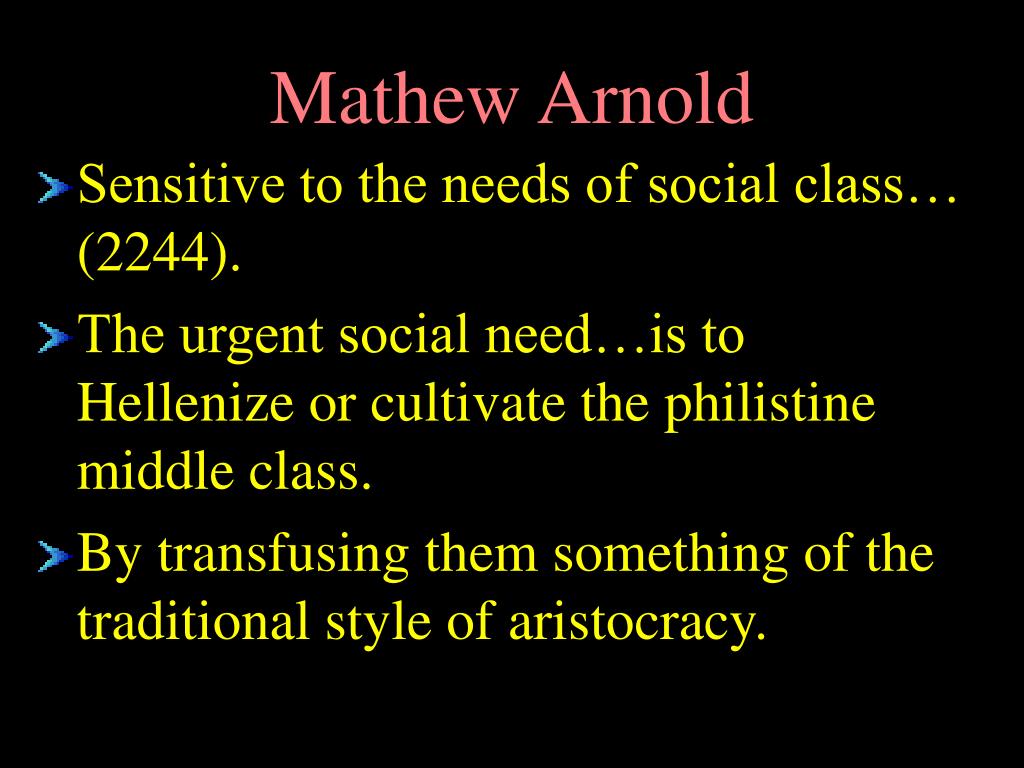 Mathew Arnold

Sensitive to the needs of social class… (2244).

The urgent social need…is to Hellenize or cultivate the philistine middle class.

By transfusing them something of the traditional style of aristocracy.